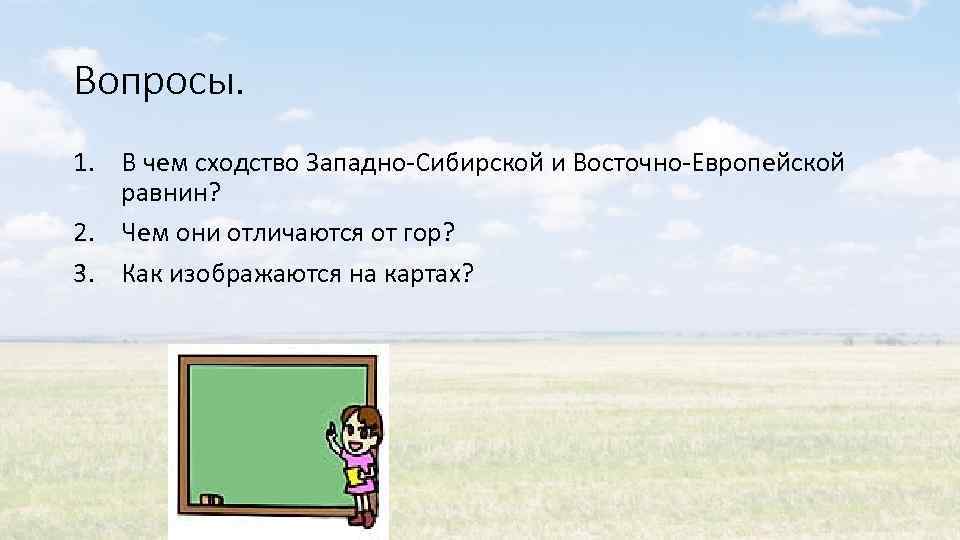 Вопросы.

1. В чем сходство Западно-Сибирской и Восточно-Европейской равнин?
2. Чем они отличаются от гор?
3. Как изображаются на картах?